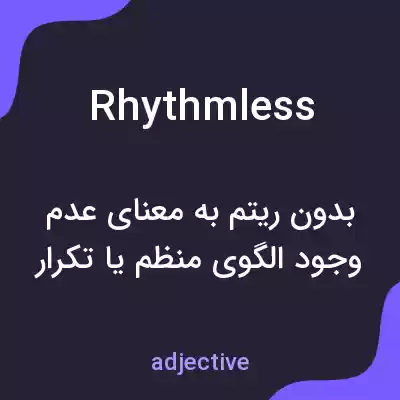 Rhythmless

بدون ریتم به معنای عدم وجود الگوی منظم یا تکرار

adjective